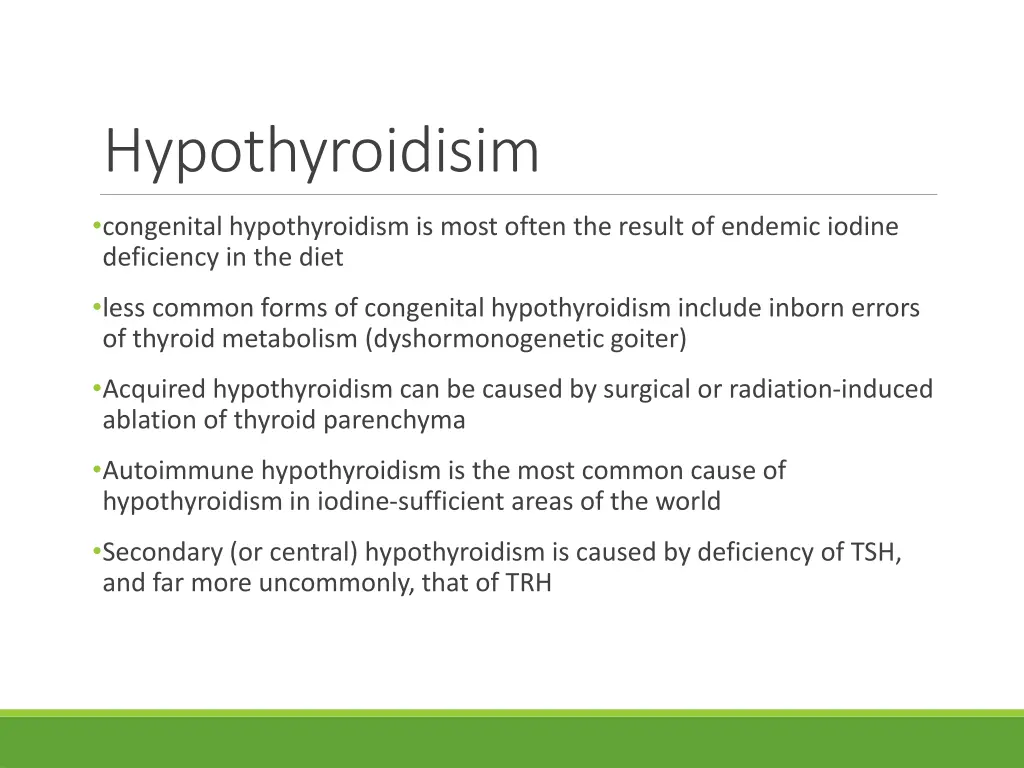 Hypothyroidisim

•congenital hypothyroidism is most often the result of endemic iodine deficiency in the diet

•less common forms of congenital hypothyroidism include inborn errors of thyroid metabolism (dyshormonogenetic goiter)

•Acquired hypothyroidism can be caused by surgical or radiation-induced ablation of thyroid parenchyma

•Autoimmune hypothyroidism is the most common cause of hypothyroidism in iodine-sufficient areas of the world

•Secondary (or central) hypothyroidism is caused by deficiency of TSH, and far more uncommonly, that of TRH